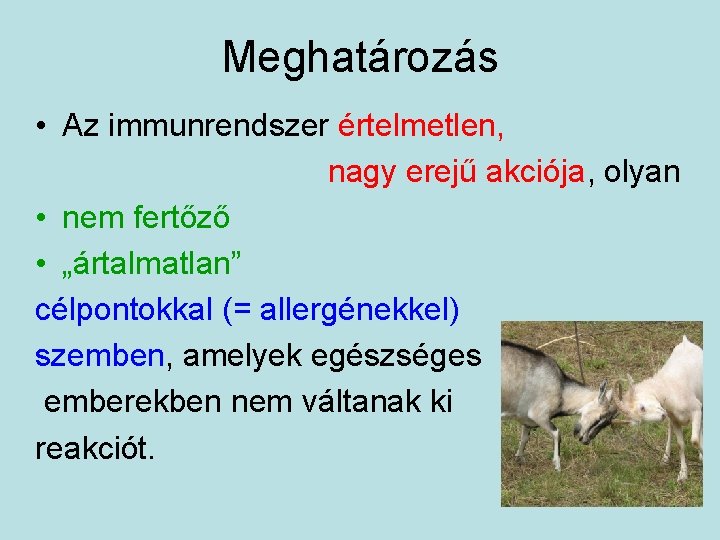 Meghatározás

• Az immunrendszer értelmetlen, nagy erejű akciója, olyan

• nem fertőző

• „ártalmatlan”

célpontokkal (= allergénekkel) szemben, amelyek egészséges emberekben nem váltanak ki reakciót.